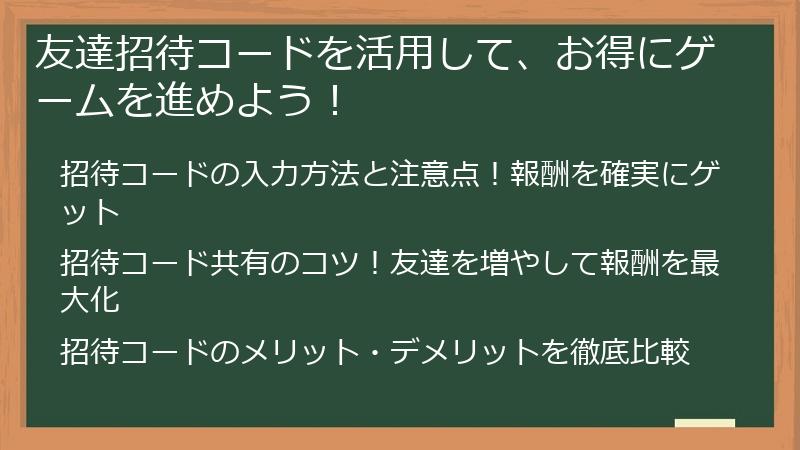 友達招待コードを活用して、お得にゲームを進めよう！

招待コードの入力方法と注意点！報酬を確実にゲット

招待コード共有のコツ！友達を増やして報酬を最大化

招待コードのメリット・デメリットを徹底比較